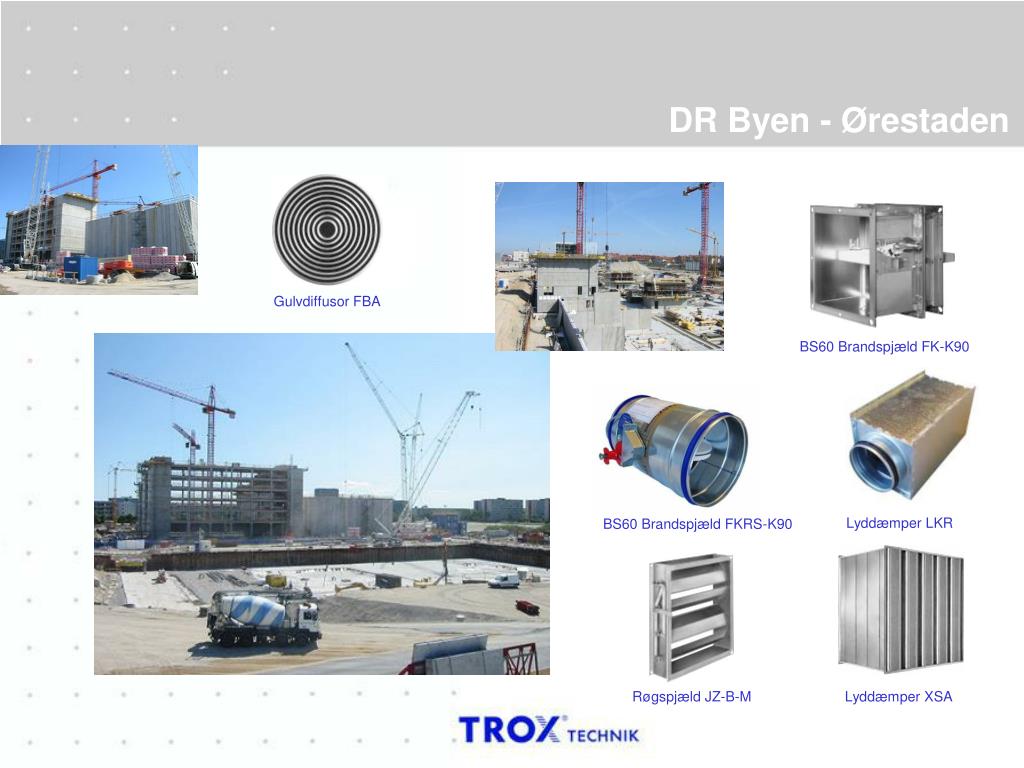 DR Byen - Ørestaden

Gulvdiffusor FBA

BS60 Brandspjæld FK-K90

BS60 Brandspjæld FKRS-K90

Lyddæmper LKR

Røgspjæld JZ-B-M

Lyddæmper XSA

TROX® TECHNIK